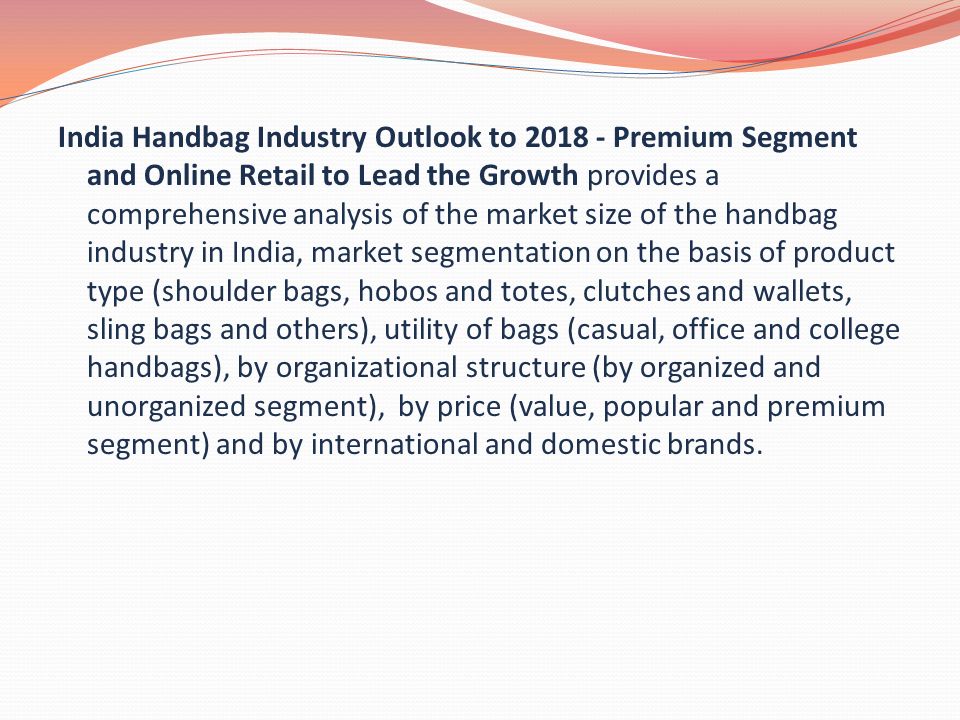 India Handbag Industry Outlook to 2018 - Premium Segment and Online Retail to Lead the Growth provides a comprehensive analysis of the market size of the handbag industry in India, market segmentation on the basis of product type (shoulder bags, hobos and totes, clutches and wallets, sling bags and others), utility of bags (casual, office and college handbags), by organizational structure (by organized and unorganized segment), by price (value, popular and premium segment) and by international and domestic brands.